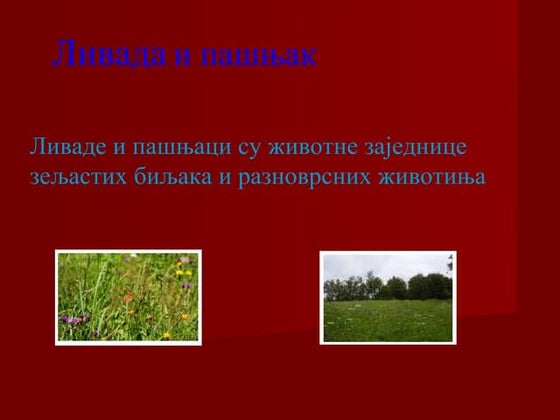 Ливада и пашњак

Ливаде и пашњаци су животне заједнице зељастих биљака и разноврсних животиња